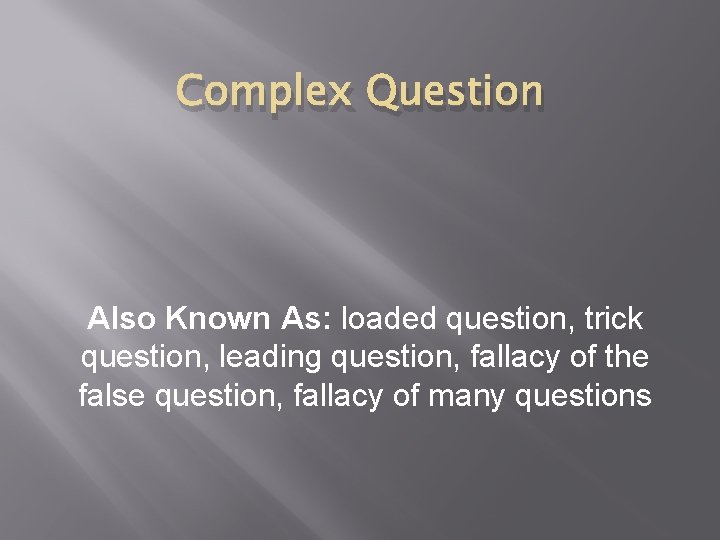 Complex Question

Also Known As: loaded question, trick question, leading question, fallacy of the false question, fallacy of many questions